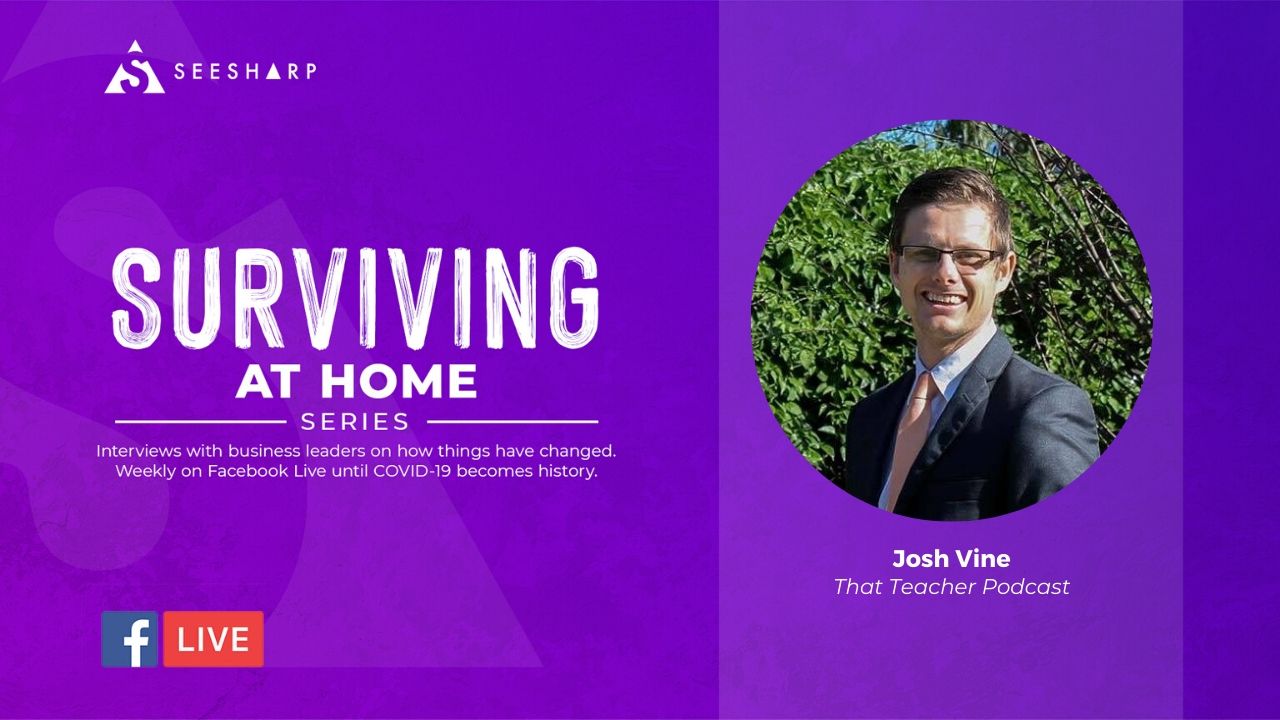 SEESHARP

SURVIVING
AT HOME
SERIES

Interviews with business leaders on how things have changed. Weekly on Facebook Live until COVID-19 becomes history.

f LIVE

Josh Vine
That Teacher Podcast